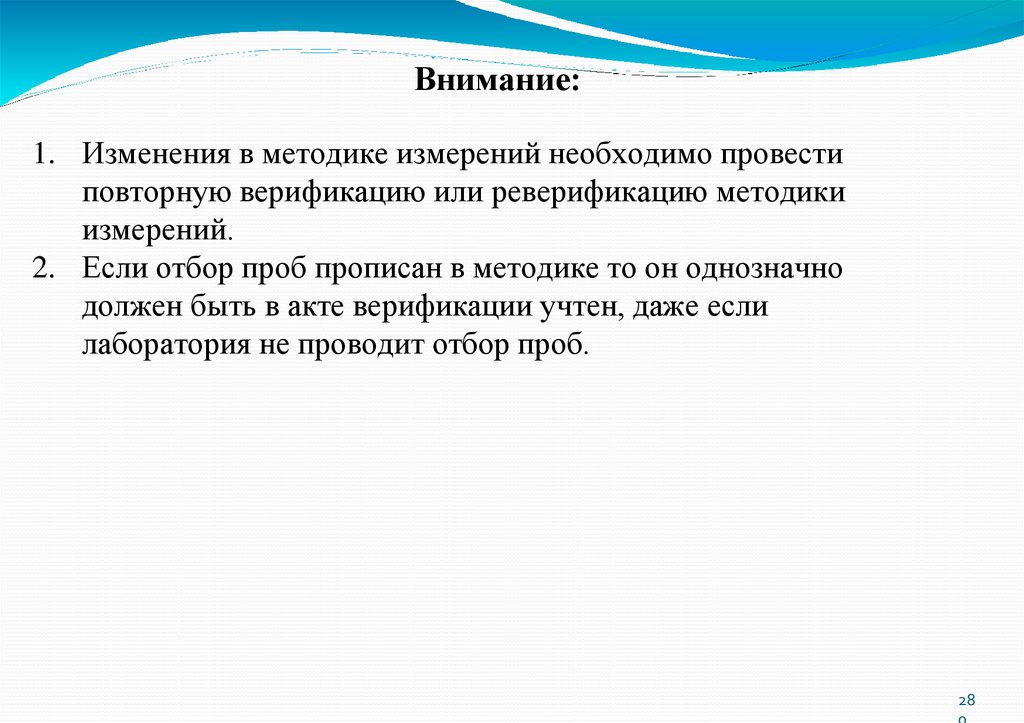 Внимание:

1. Изменения в методике измерений необходимо провести повторную верификацию или реверификацию методики измерений.
2. Если отбор проб прописан в методике то он однозначно должен быть в акте верификации учтен, даже если лаборатория не проводит отбор проб.

28
0